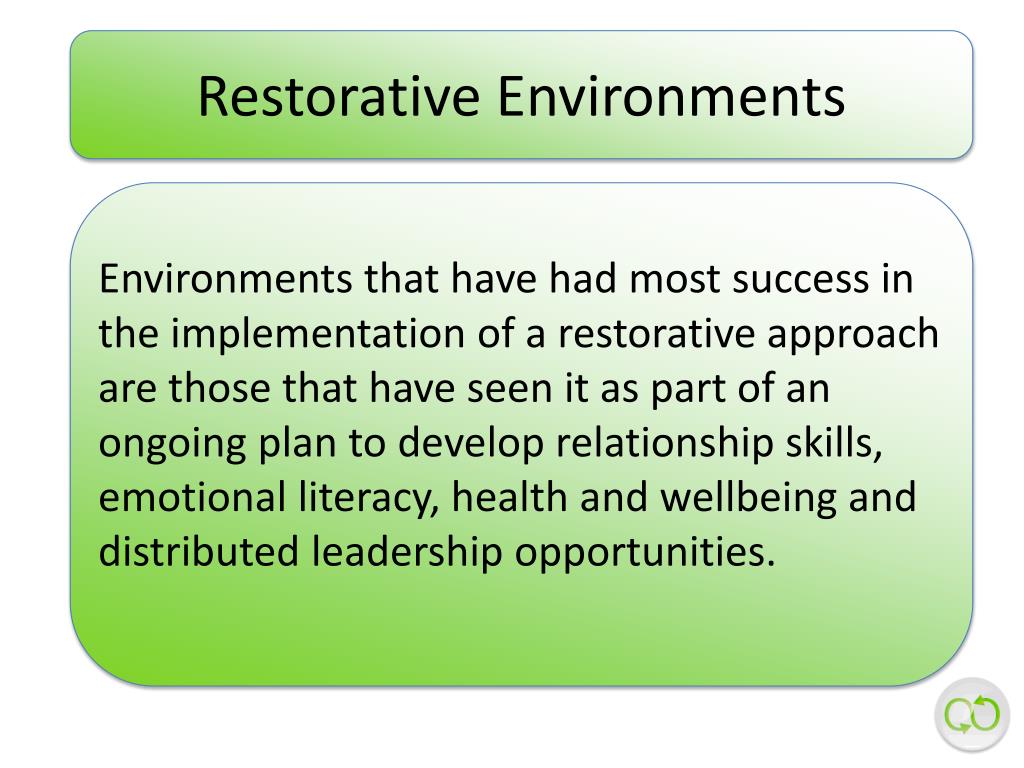 Restorative Environments

Environments that have had most success in the implementation of a restorative approach are those that have seen it as part of an ongoing plan to develop relationship skills, emotional literacy, health and wellbeing and distributed leadership opportunities.